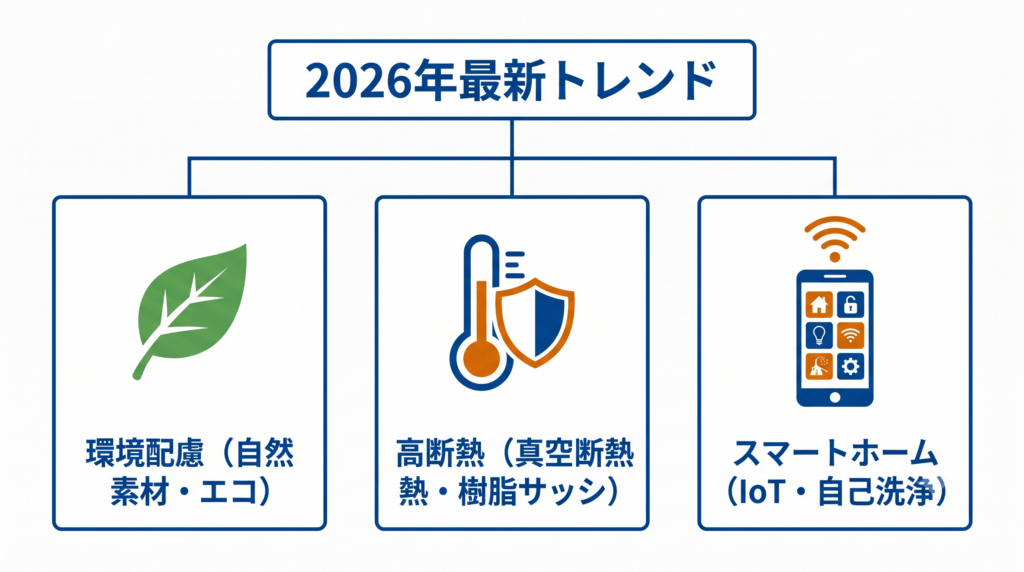 2026年最新トレンド

環境配慮（自然素材・エコ）

高断熱（真空断熱熱・樹脂サッシ）

スマートホーム（IoT・自己洗浄）